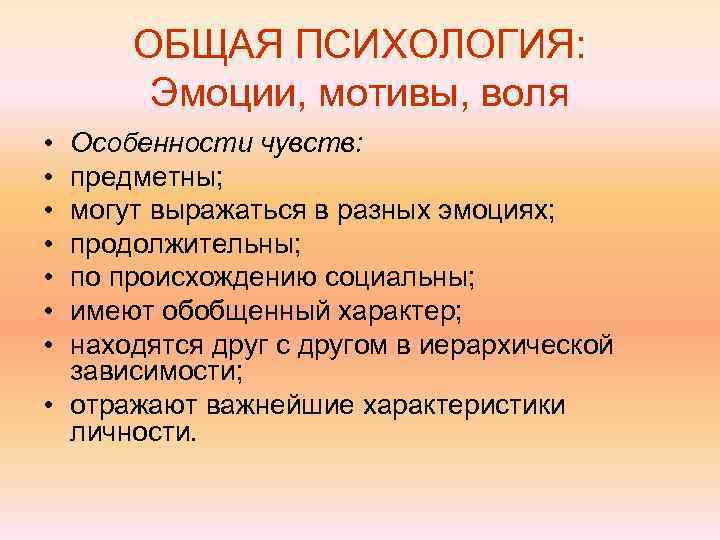 ОБЩАЯ ПСИХОЛОГИЯ:
Эмоции, мотивы, воля

• Особенности чувств:
• предметны;
• могут выражаться в разных эмоциях;
• продолжительны;
• по происхождению социальны;
• имеют обобщенный характер;
• находятся друг с другом в иерархической зависимости;
• отражают важнейшие характеристики личности.